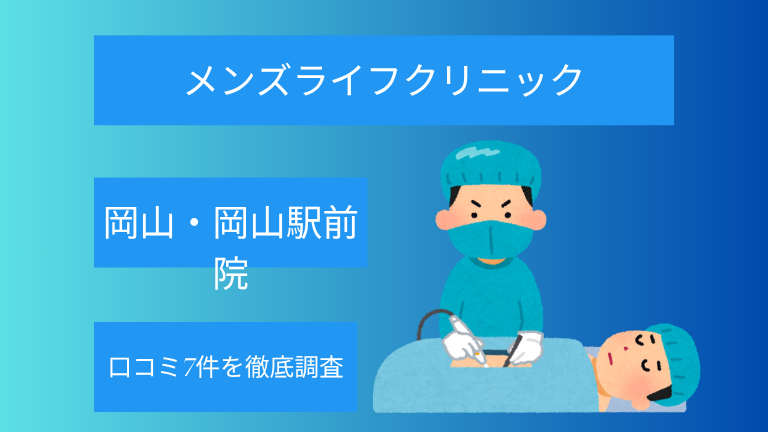 メンズライフクリニック

岡山・岡山駅前院

口コミ7件を徹底調査